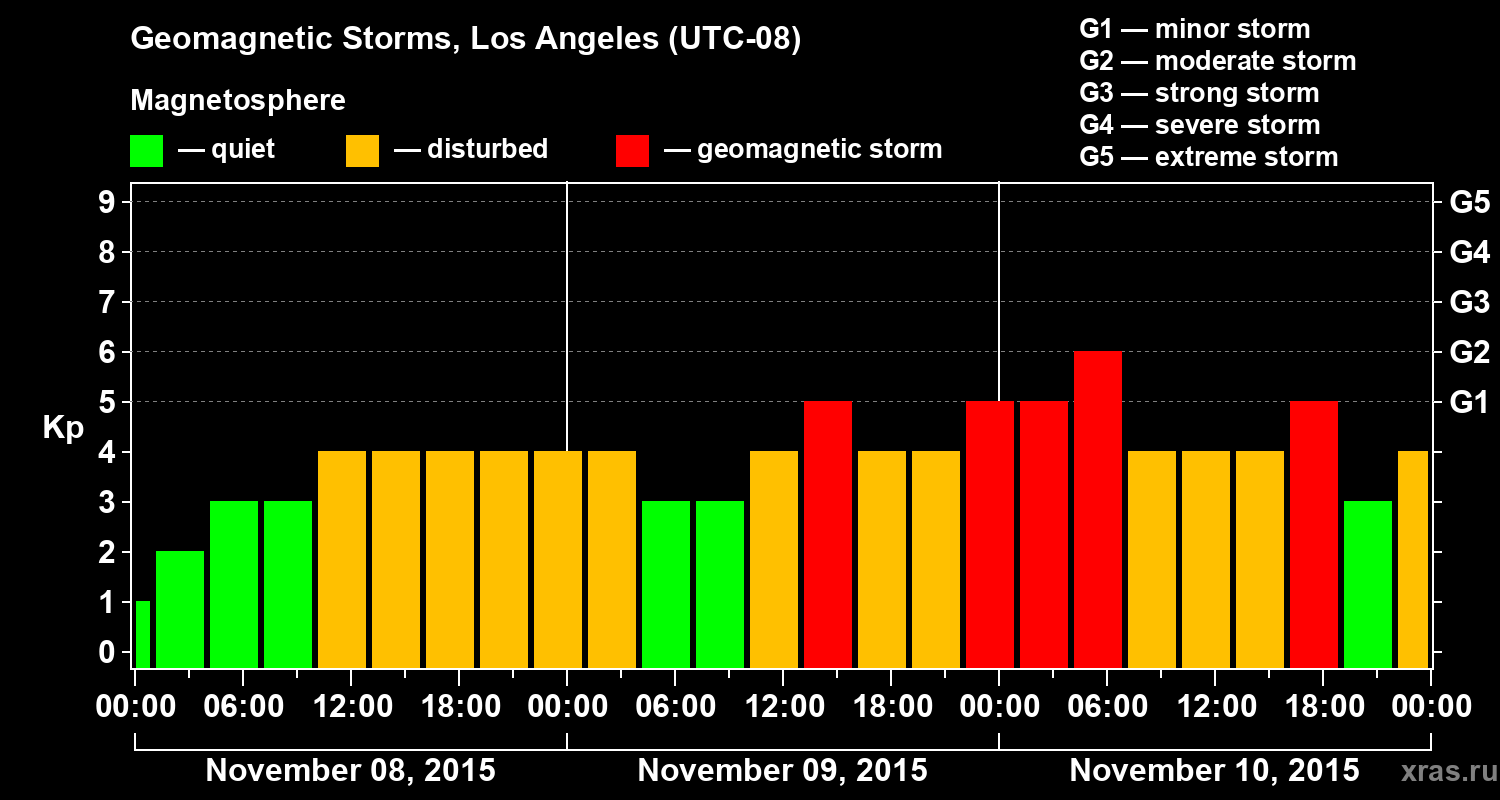 Geomagnetic Storms, Los Angeles (UTC-08)

Magnetosphere

— quiet — disturbed — geomagnetic storm

G1 — minor storm
G2 — moderate storm
G3 — strong storm
G4 — severe storm
G5 — extreme storm

Kp

9
8
7
6
5
4
3
2
1
0

G5
G4
G3
G2
G1

00:00 06:00 12:00 18:00 00:00 06:00 12:00 18:00 00:00 06:00 12:00 18:00 00:00

November 08, 2015
November 09, 2015
November 10, 2015

xras.ru